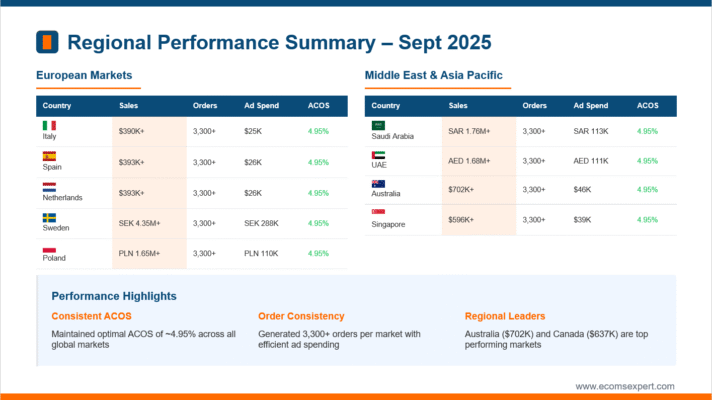 Regional Performance Summary – Sept 2025

European Markets

| Country | Sales | Orders | Ad Spend | ACOS |
|---|---|---|---|---|
| Italy | $390K+ | 3,300+ | $25K | 4.95% |
| Spain | $393K+ | 3,300+ | $26K | 4.95% |
| Netherlands | $393K+ | 3,300+ | $26K | 4.95% |
| Sweden | SEK 4.35M+ | 3,300+ | SEK 288K | 4.95% |
| Poland | PLN 1.65M+ | 3,300+ | PLN 110K | 4.95% |

Middle East & Asia Pacific

| Country | Sales | Orders | Ad Spend | ACOS |
|---|---|---|---|---|
| Saudi Arabia | SAR 1.76M+ | 3,300+ | SAR 113K | 4.95% |
| UAE | AED 1.68M+ | 3,300+ | AED 111K | 4.95% |
| Australia | $702K+ | 3,300+ | $46K | 4.95% |
| Singapore | $596K+ | 3,300+ | $39K | 4.95% |

Performance Highlights

Consistent ACOS
Maintained optimal ACOS of ~4.95% across all global markets

Order Consistency
Generated 3,300+ orders per market with efficient ad spending

Regional Leaders
Australia ($702K) and Canada ($637K) are top performing markets

www.ecomsexpert.com